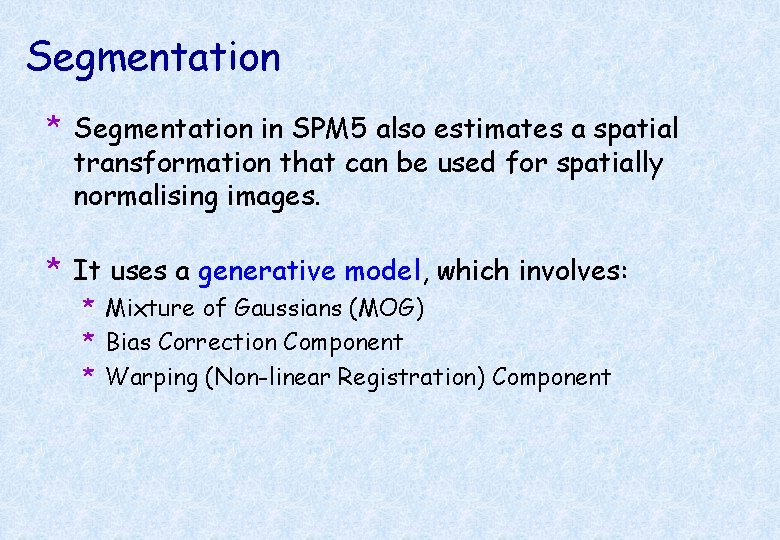 Segmentation

* Segmentation in SPM5 also estimates a spatial transformation that can be used for spatially normalising images.

* It uses a generative model, which involves:

* Mixture of Gaussians (MOG)
* Bias Correction Component
* Warping (Non-linear Registration) Component